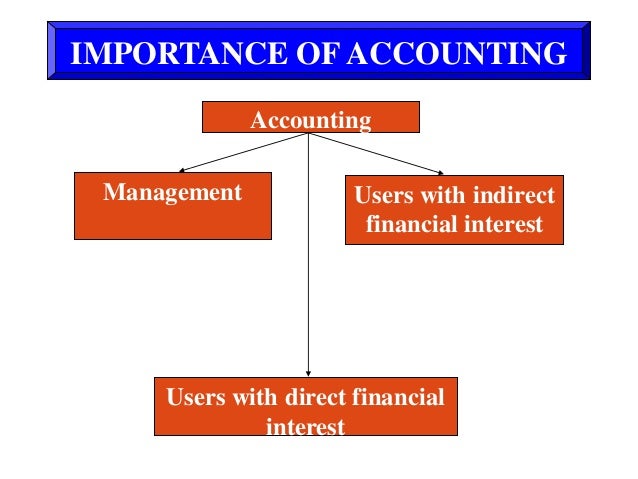 IMPORTANCE OF ACCOUNTING

Accounting

Management

Users with indirect financial interest

Users with direct financial interest